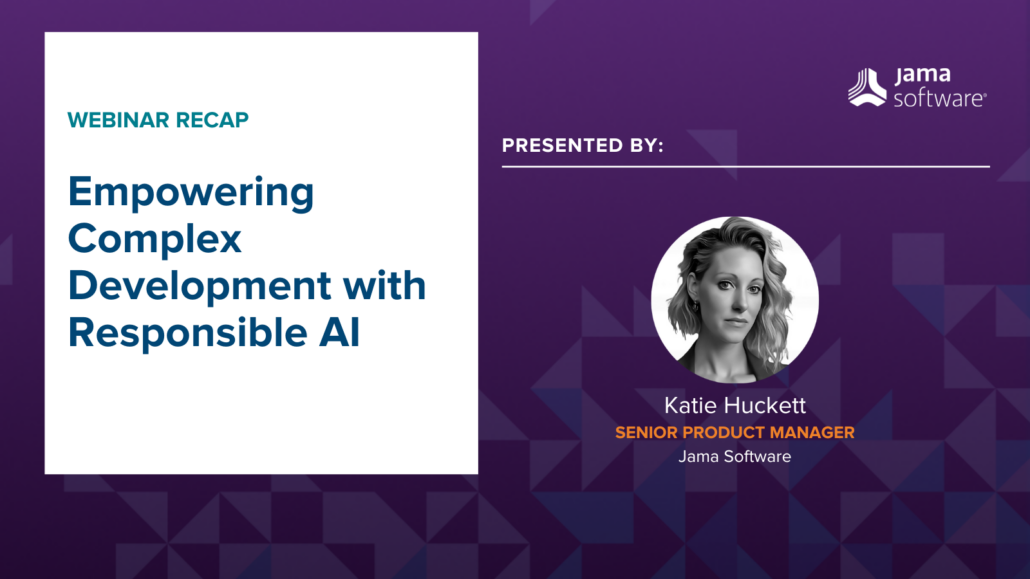 WEBINAR RECAP

Empowering Complex Development with Responsible AI

jama software®

PRESENTED BY:

Katie Huckett
SENIOR PRODUCT MANAGER
Jama Software